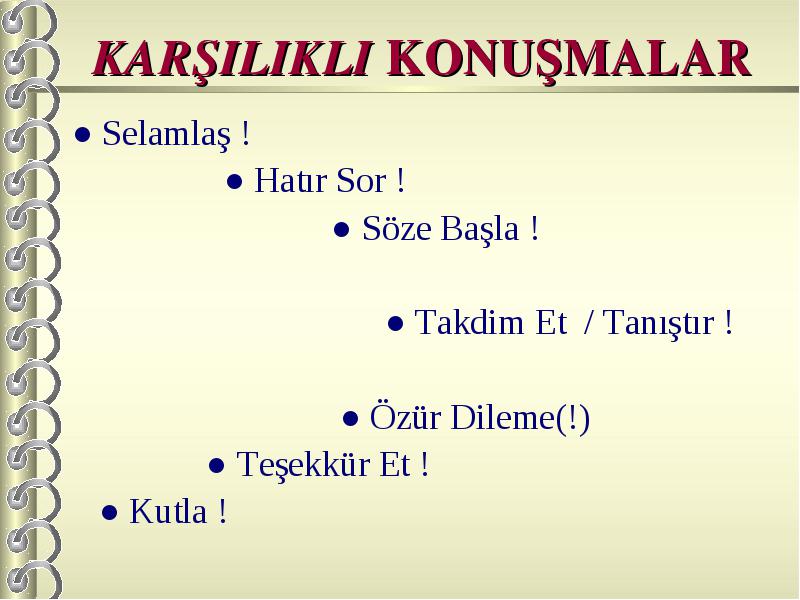 KARŞILIKLI KONUŞMALAR

● Selamlaş !

● Hatır Sor !

● Söze Başla !

● Takdim Et / Tanıştır !

● Özür Dileme(!)

● Teşekkür Et !

● Kutla !